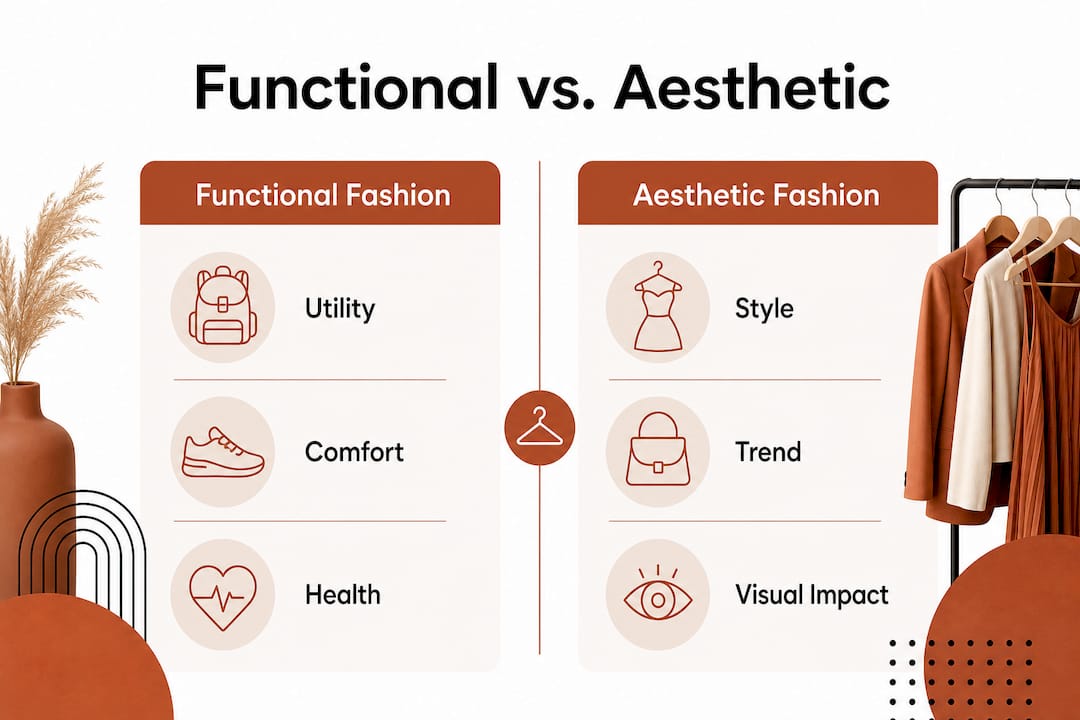 Functional vs. Aesthetic

Functional Fashion

Utility

Comfort

Health

Aesthetic Fashion

Style

Trend

Visual Impact